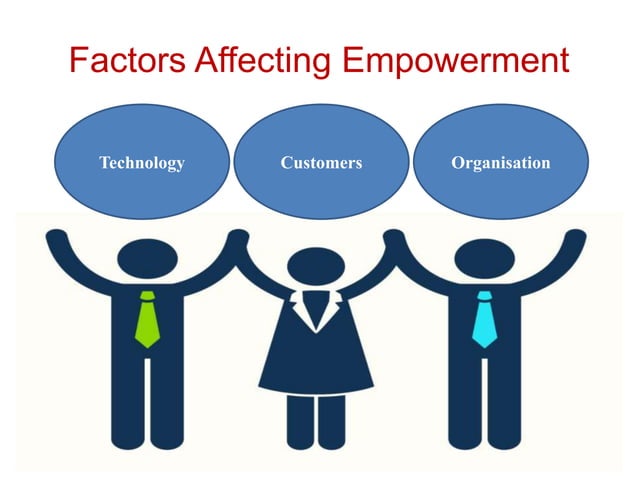 Factors Affecting Empowerment

Technology

Customers

Organisation